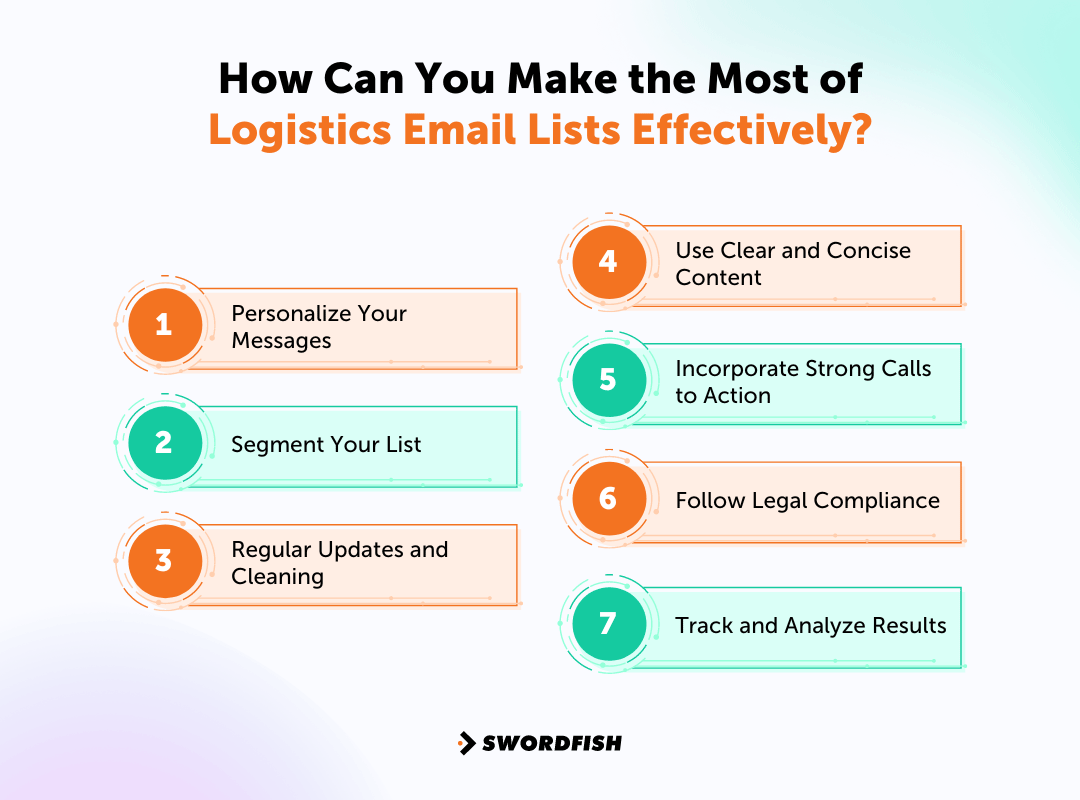 How Can You Make the Most of Logistics Email Lists Effectively?

1 Personalize Your Messages

2 Segment Your List

3 Regular Updates and Cleaning

4 Use Clear and Concise Content

5 Incorporate Strong Calls to Action

6 Follow Legal Compliance

7 Track and Analyze Results

SWORDFISH